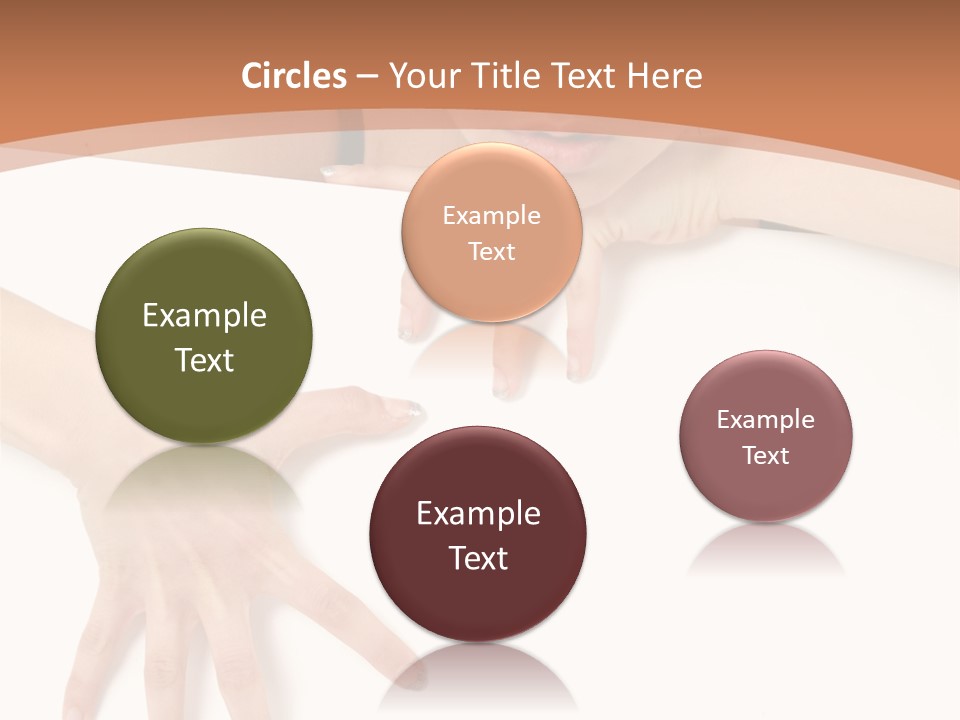 Circles – Your Title Text Here

Example Text

Example Text

Example Text

Example Text